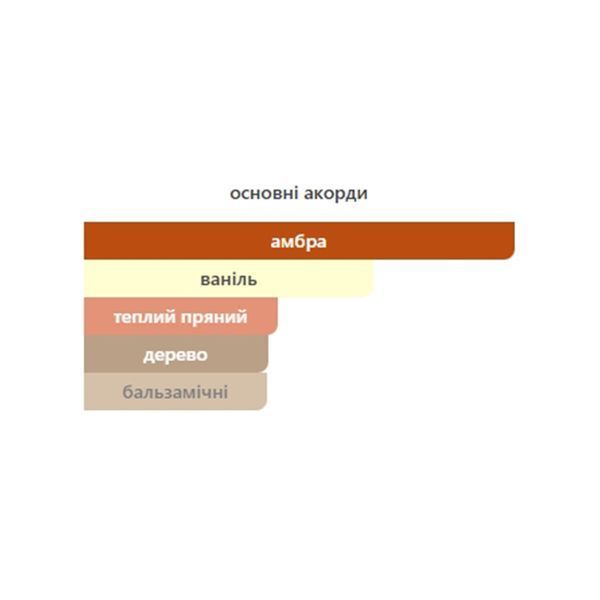 основні акорди

амбра

ваніль

теплий пряний

дерево

бальзамічні